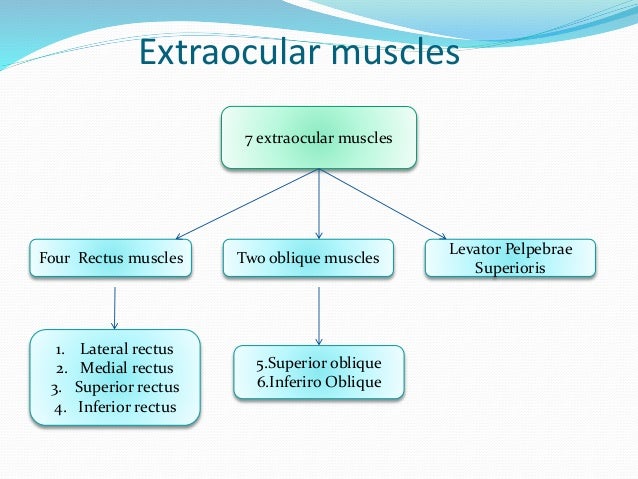 Extraocular muscles

7 extraocular muscles

Four Rectus muscles

Two oblique muscles

Levator Pelpebrae Superioris

1. Lateral rectus
2. Medial rectus
3. Superior rectus
4. Inferior rectus

5.Superior oblique
6.Inferiro Oblique